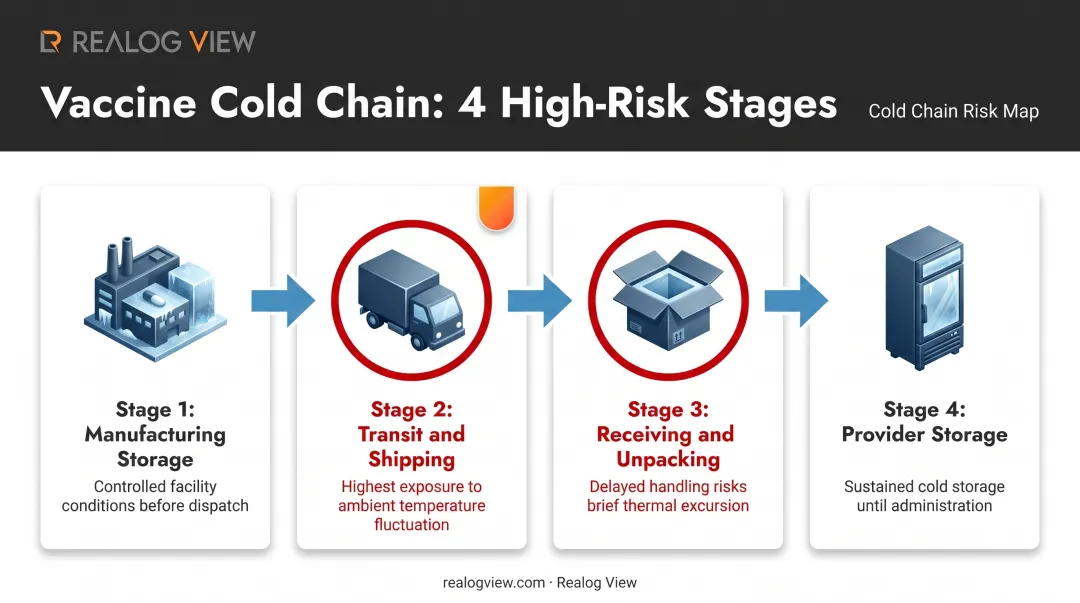 REALOG VIEW

Vaccine Cold Chain: 4 High-Risk Stages

Cold Chain Risk Map

Stage 1: Manufacturing Storage

Controlled facility conditions before dispatch

Stage 2: Transit and Shipping

Highest exposure to ambient temperature fluctuation

Stage 3: Receiving and Unpacking

Delayed handling risks brief thermal excursion

Stage 4: Provider Storage

Sustained cold storage until administration

realogview.com · Realog View